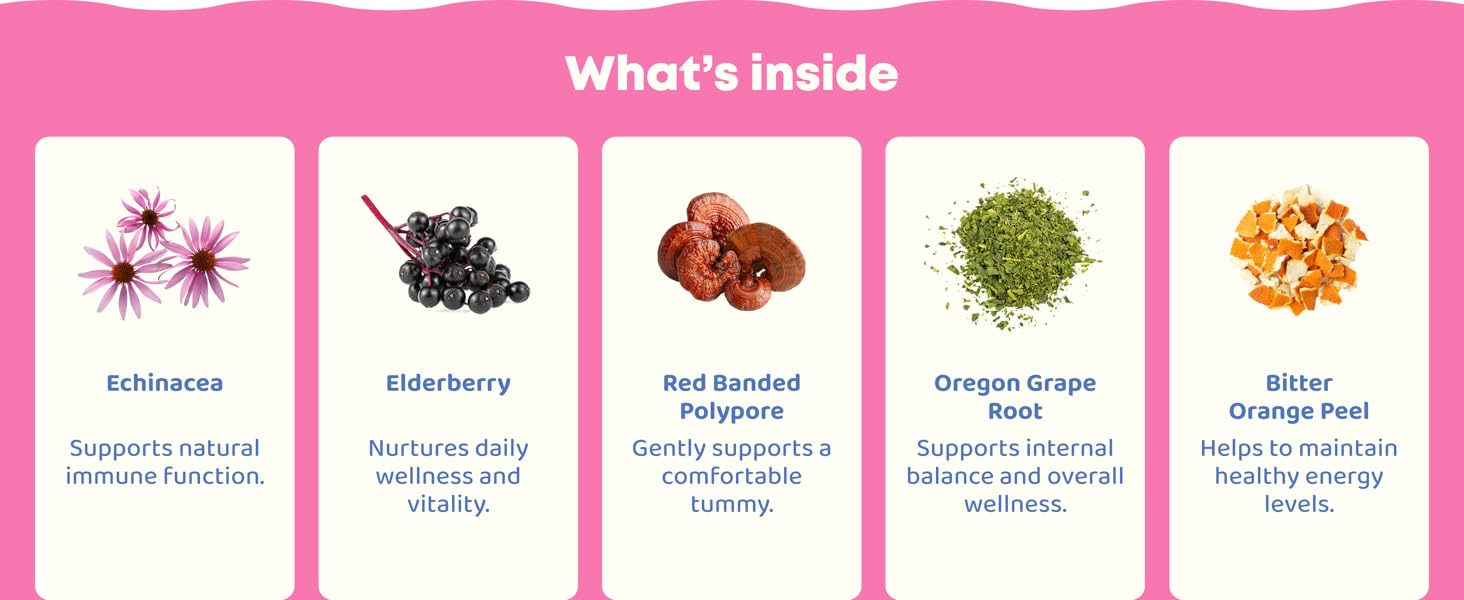 What's inside

Echinacea

Supports natural immune function.

Elderberry

Nurtures daily wellness and vitality.

Red Banded Polypore

Gently supports a comfortable tummy.

Oregon Grape Root

Supports internal balance and overall wellness.

Bitter Orange Peel

Helps to maintain healthy energy levels.